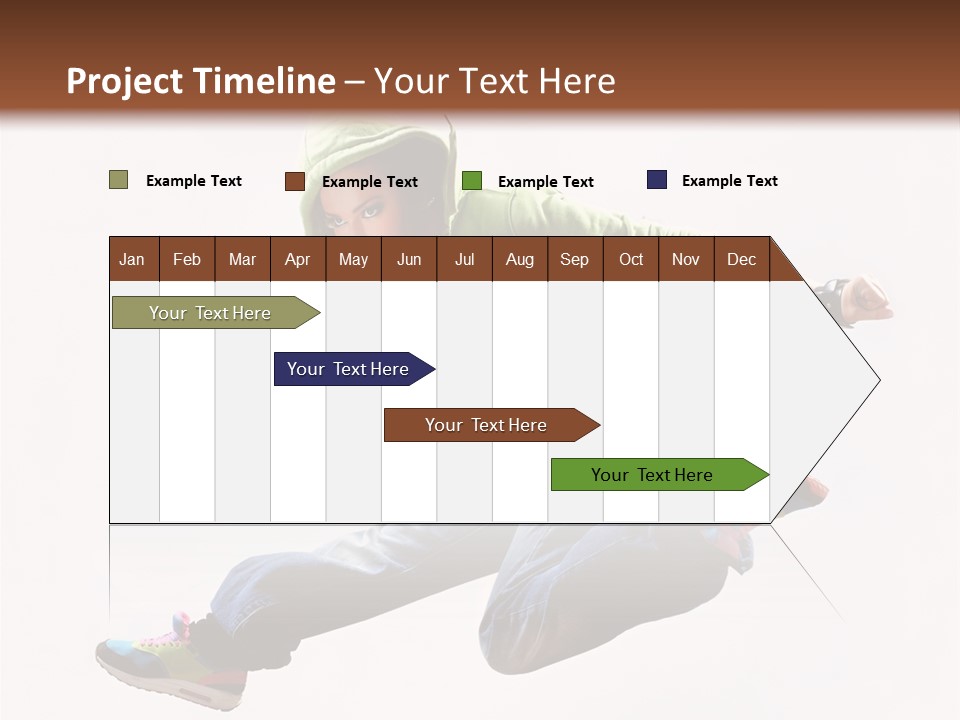 Project Timeline – Your Text Here

Example Text
Example Text
Example Text
Example Text

| Jan | Feb | Mar | Apr | May | Jun | Jul | Aug | Sep | Oct | Nov | Dec |
|---|---|---|---|---|---|---|---|---|---|---|---|

Your Text Here

Your Text Here

Your Text Here

Your Text Here